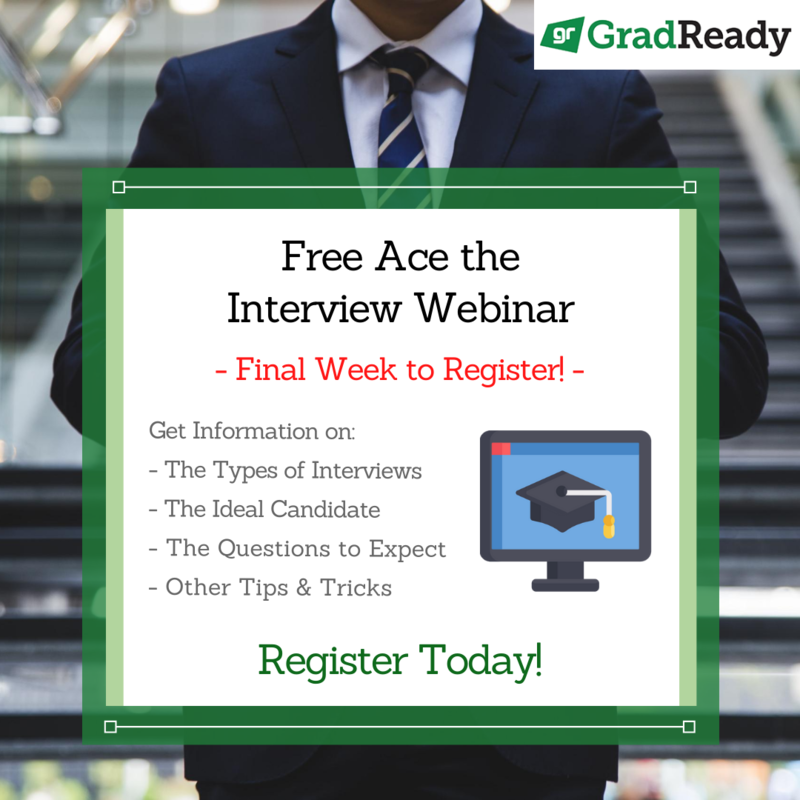 gr GradReady

Free Ace the Interview Webinar

- Final Week to Register! -

Get Information on:
- The Types of Interviews
- The Ideal Candidate
- The Questions to Expect
- Other Tips & Tricks

Register Today!